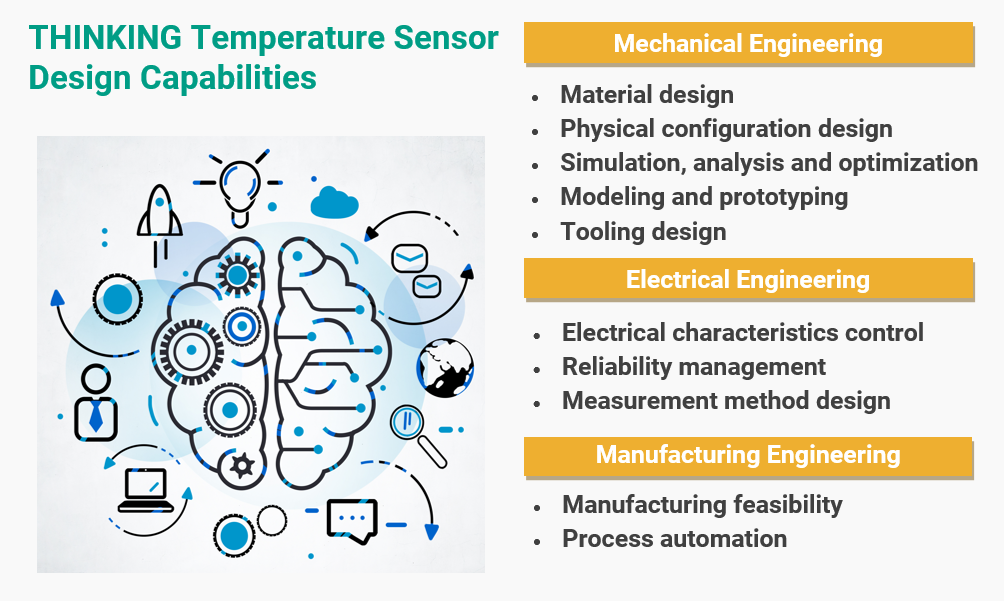 THINKING Temperature Sensor Design Capabilities

Mechanical Engineering

- Material design
- Physical configuration design
- Simulation, analysis and optimization
- Modeling and prototyping
- Tooling design

Electrical Engineering

- Electrical characteristics control
- Reliability management
- Measurement method design

Manufacturing Engineering

- Manufacturing feasibility
- Process automation